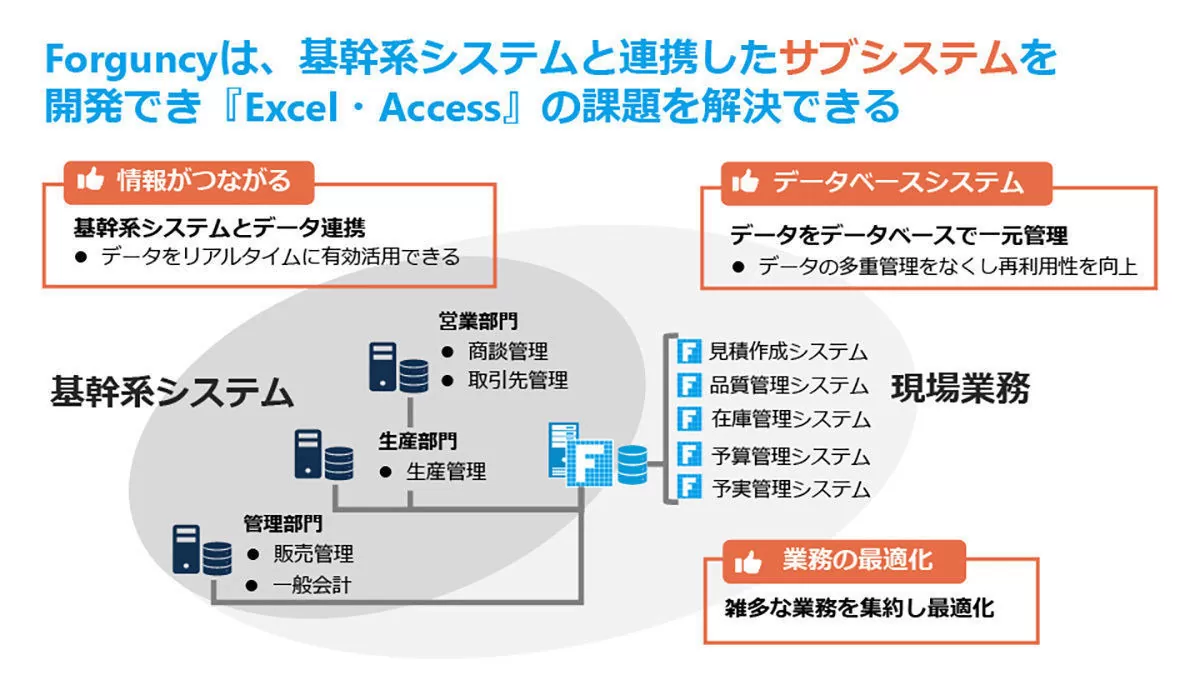 Forguncyは、基幹系システムと連携したサブシステムを開発でき『Excel・Access』の課題を解決できる

情報がつながる

基幹系システムとデータ連携
● データをリアルタイムに有効活用できる

データベースシステム

データをデータベースで一元管理
● データの多重管理をなくし再利用性を向上

基幹系システム

営業部門
● 商談管理
● 取引先管理

生産部門
● 生産管理

管理部門
● 販売管理
● 一般会計

見積作成システム
品質管理システム
在庫管理システム
予算管理システム
予実管理システム

現場業務

業務の最適化

雑多な業務を集約し最適化